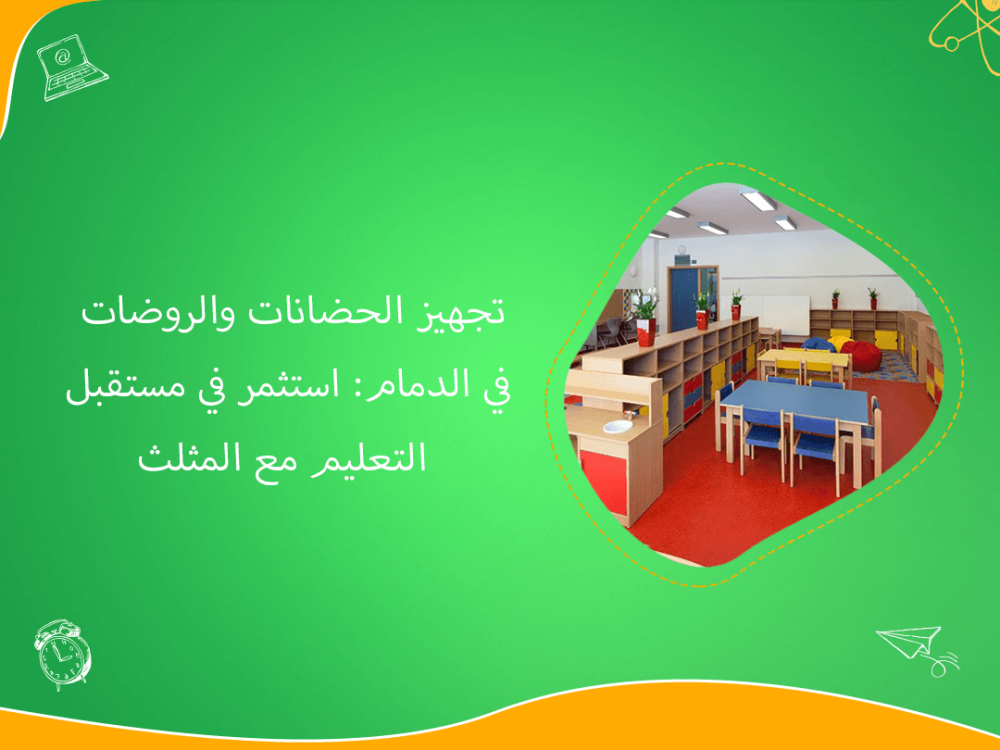 تجهيز الحضانات والروضات في الدمام: استثمر في مستقبل التعليم مع المثلث